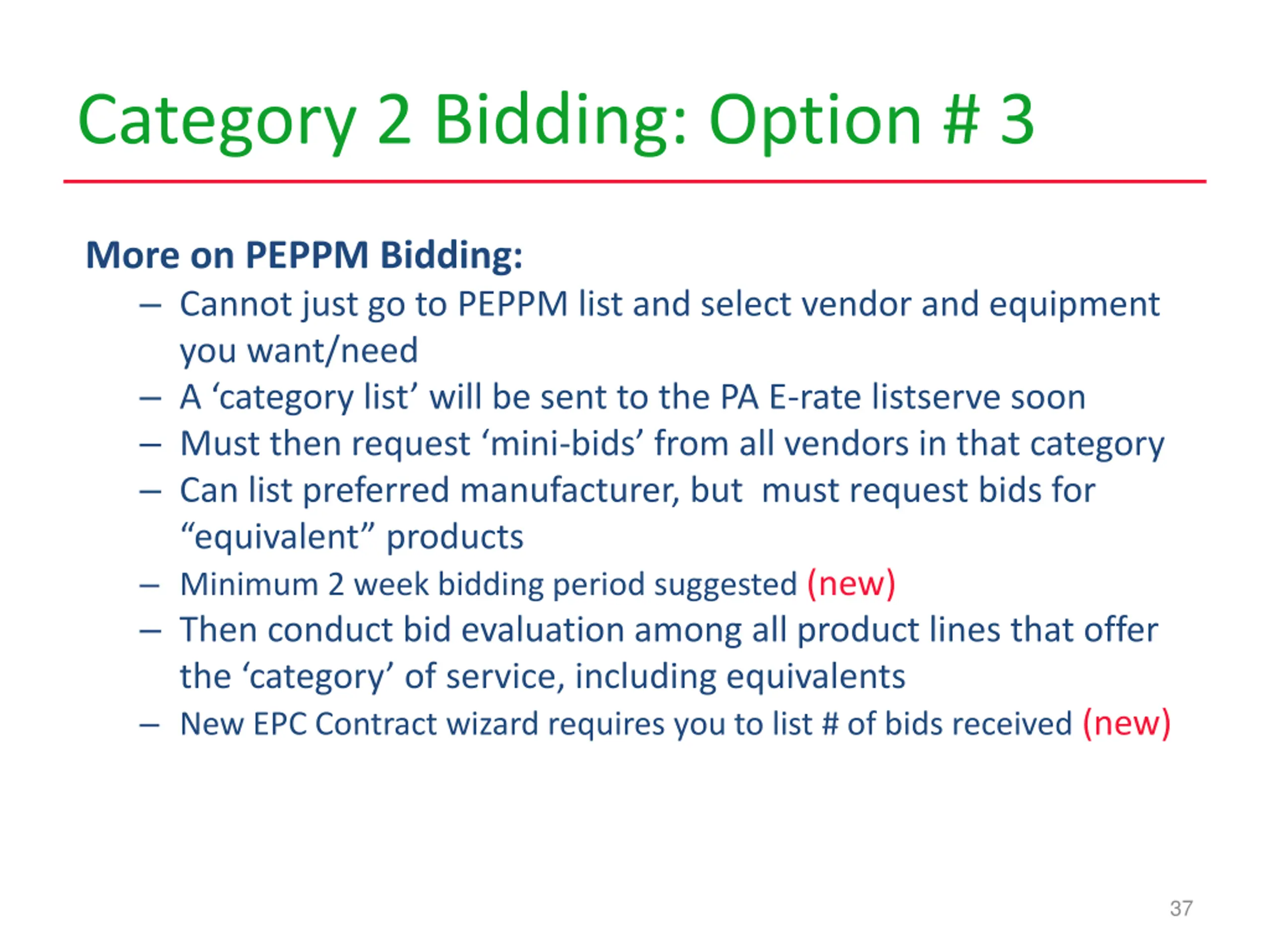 Category 2 Bidding: Option # 3

More on PEPPM Bidding:

– Cannot just go to PEPPM list and select vendor and equipment you want/need
– A ‘category list’ will be sent to the PA E-rate listserve soon
– Must then request ‘mini-bids’ from all vendors in that category
– Can list preferred manufacturer, but must request bids for “equivalent” products
– Minimum 2 week bidding period suggested (new)
– Then conduct bid evaluation among all product lines that offer the ‘category’ of service, including equivalents
– New EPC Contract wizard requires you to list # of bids received (new)

37